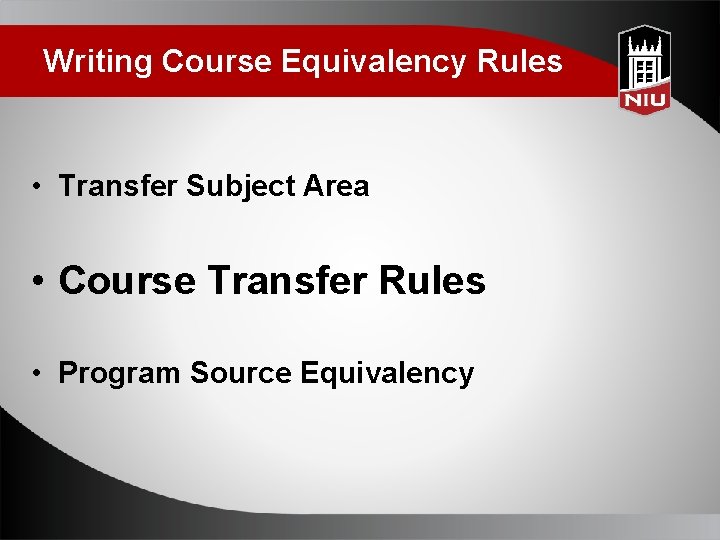 Writing Course Equivalency Rules

NIU

• Transfer Subject Area

• Course Transfer Rules

• Program Source Equivalency